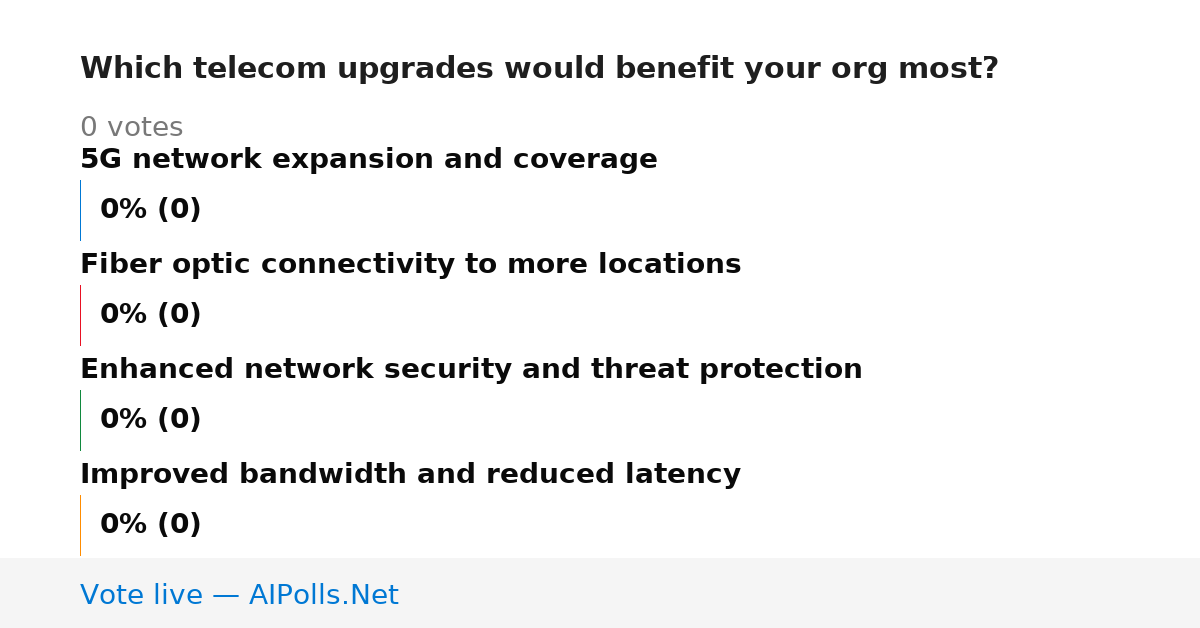 Which telecom upgrades would benefit your org most?

0 votes

5G network expansion and coverage

0% (0)

Fiber optic connectivity to more locations

0% (0)

Enhanced network security and threat protection

0% (0)

Improved bandwidth and reduced latency

0% (0)

Vote live — AIPolls.Net